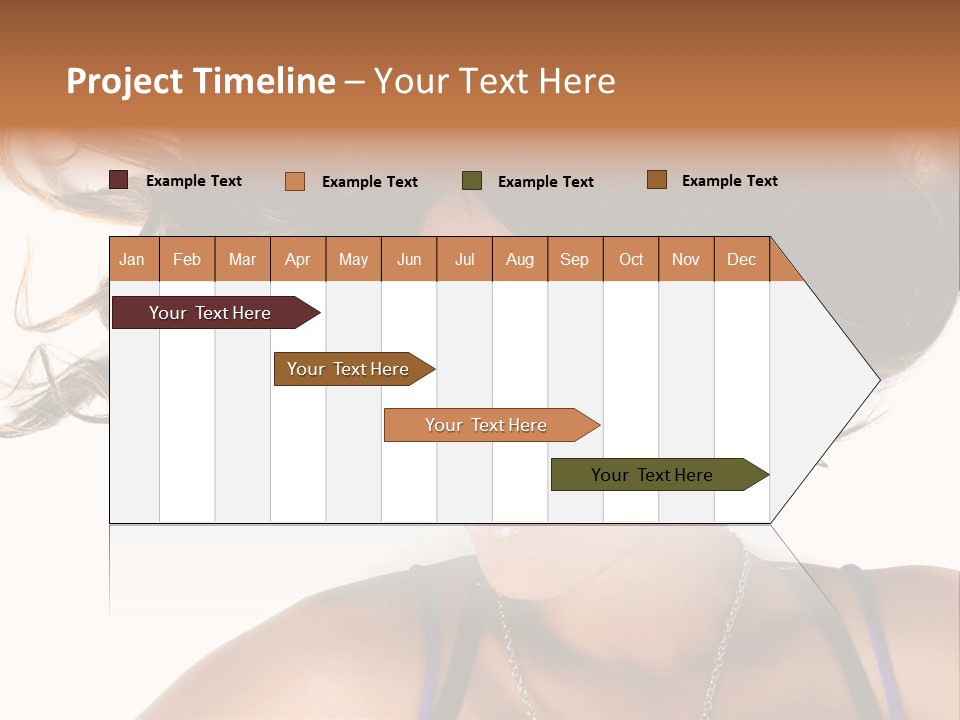 Project Timeline – Your Text Here

Example Text Example Text Example Text Example Text

| Jan | Feb | Mar | Apr | May | Jun | Jul | Aug | Sep | Oct | Nov | Dec |
|---|---|---|---|---|---|---|---|---|---|---|---|

Your Text Here

Your Text Here

Your Text Here

Your Text Here